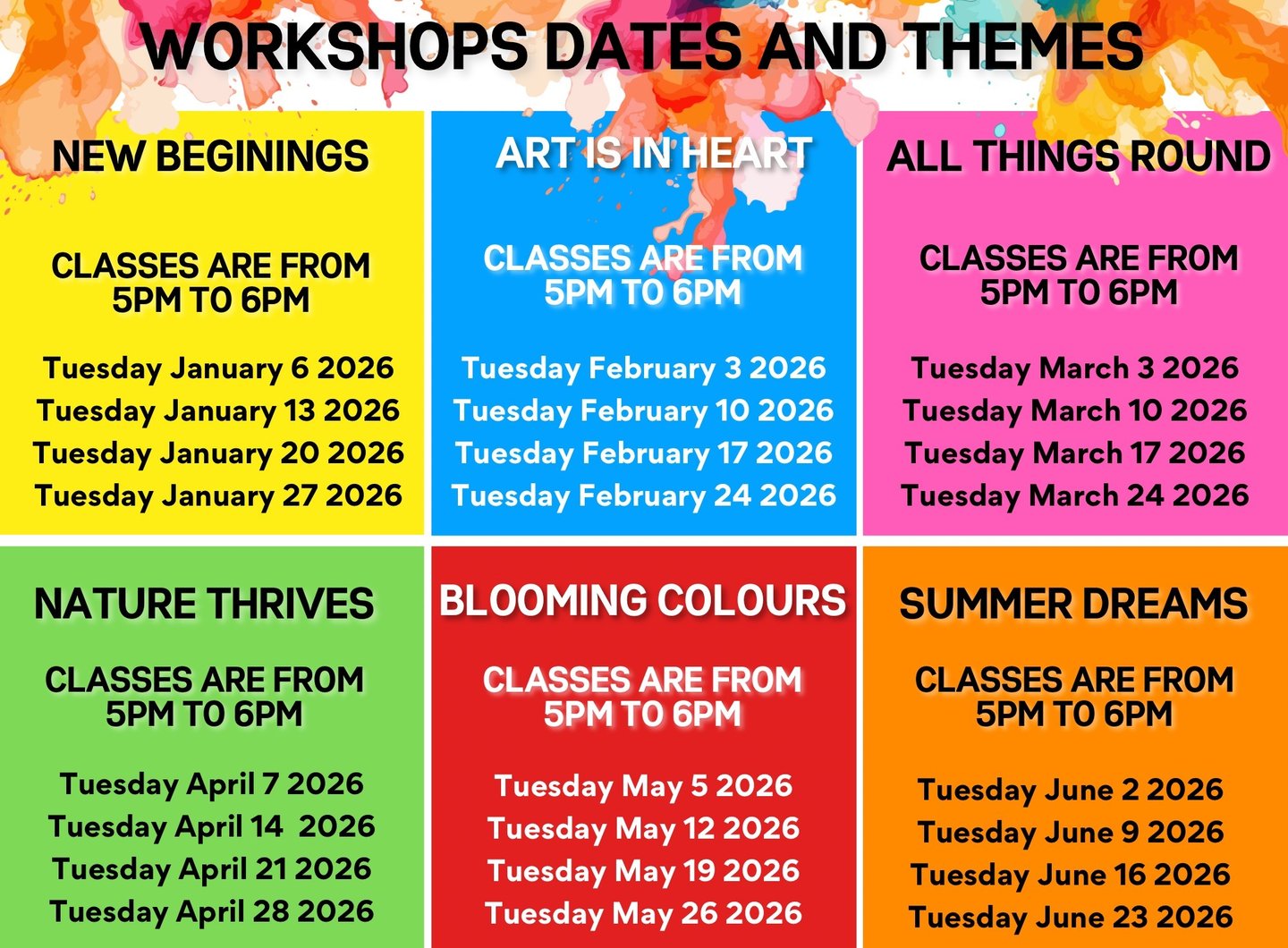 WORKSHOPS DATES AND THEMES

NEW BEGININGS

CLASSES ARE FROM 5PM TO 6PM

Tuesday January 6 2026
Tuesday January 13 2026
Tuesday January 20 2026
Tuesday January 27 2026

ART IS IN HEART

CLASSES ARE FROM 5PM TO 6PM

Tuesday February 3 2026
Tuesday February 10 2026
Tuesday February 17 2026
Tuesday February 24 2026

ALL THINGS ROUND

CLASSES ARE FROM 5PM TO 6PM

Tuesday March 3 2026
Tuesday March 10 2026
Tuesday March 17 2026
Tuesday March 24 2026

NATURE THRIVES

CLASSES ARE FROM 5PM TO 6PM

Tuesday April 7 2026
Tuesday April 14 2026
Tuesday April 21 2026
Tuesday April 28 2026

BLOOMING COLOURS

CLASSES ARE FROM 5PM TO 6PM

Tuesday May 5 2026
Tuesday May 12 2026
Tuesday May 19 2026
Tuesday May 26 2026

SUMMER DREAMS

CLASSES ARE FROM 5PM TO 6PM

Tuesday June 2 2026
Tuesday June 9 2026
Tuesday June 16 2026
Tuesday June 23 2026